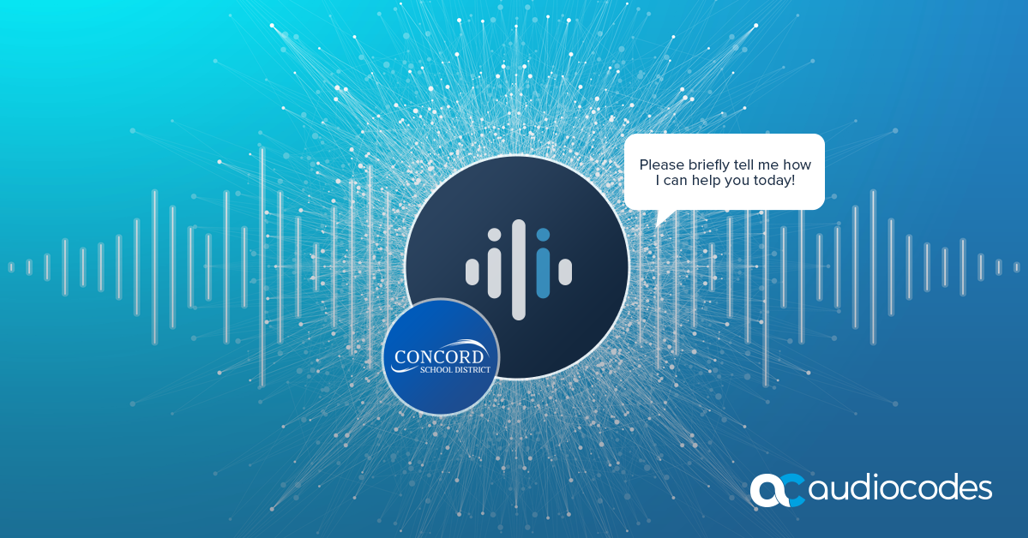 Please briefly tell me how I can help you today!

CONCORD
SCHOOL DISTRICT

audiocodes